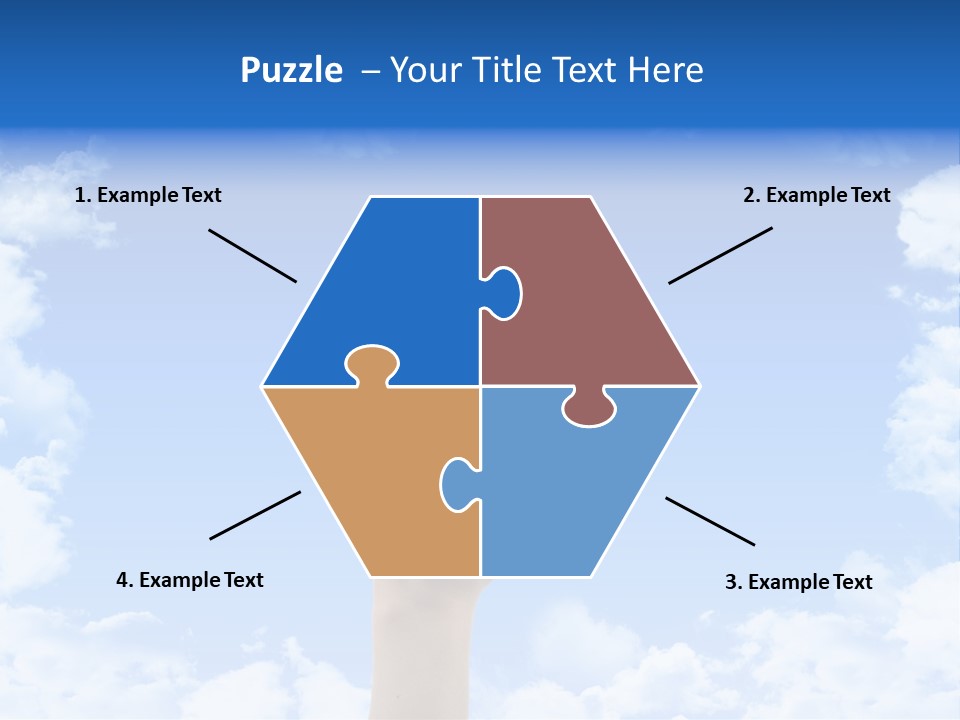 Puzzle – Your Title Text Here

1. Example Text

2. Example Text

4. Example Text

3. Example Text